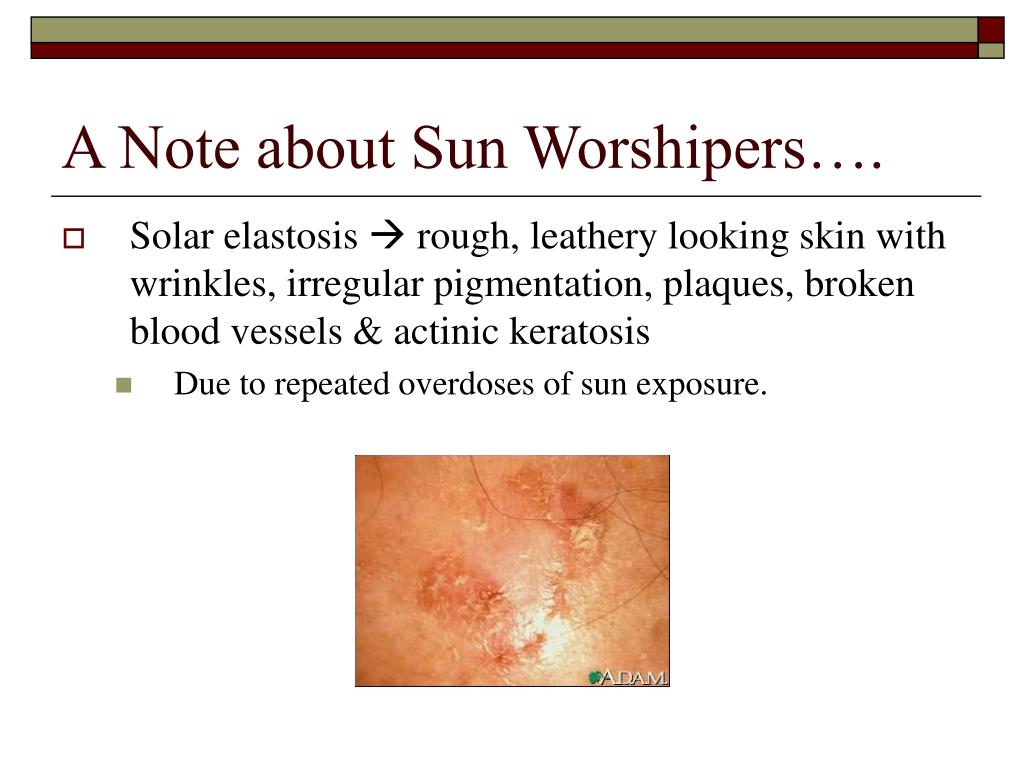 A Note about Sun Worshipers….

Solar elastosis → rough, leathery looking skin with wrinkles, irregular pigmentation, plaques, broken blood vessels & actinic keratosis

Due to repeated overdoses of sun exposure.

A.D.A.M.